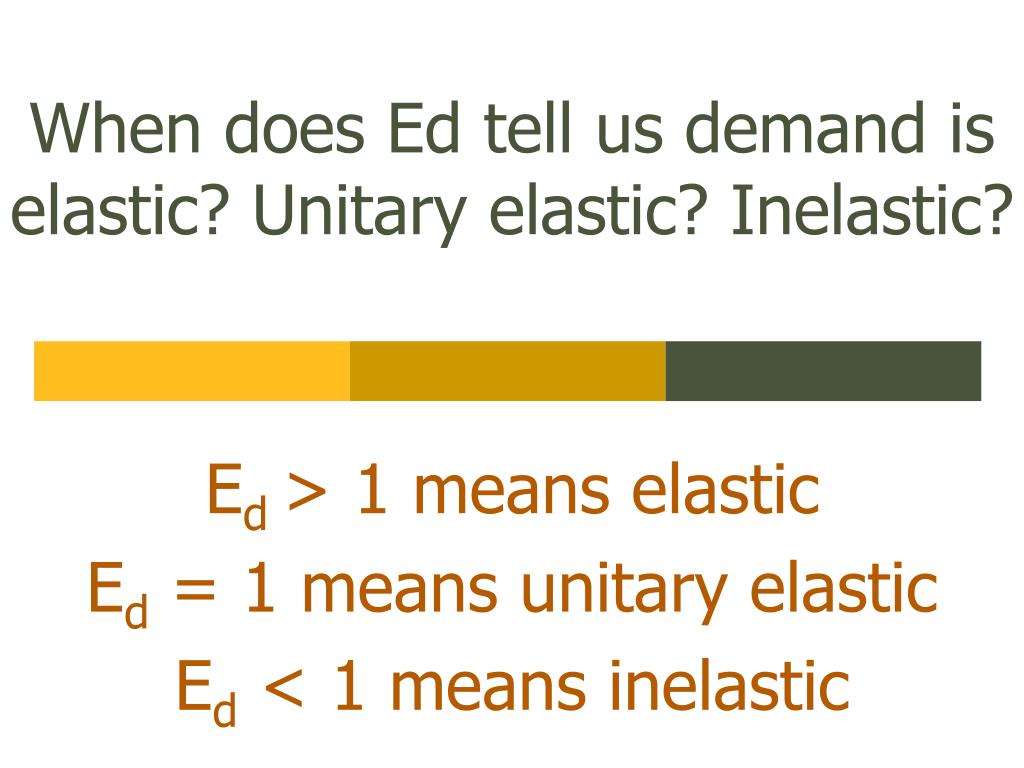 When does Ed tell us demand is elastic? Unitary elastic? Inelastic?

$E_d > 1$ means elastic
$E_d = 1$ means unitary elastic
$E_d < 1$ means inelastic